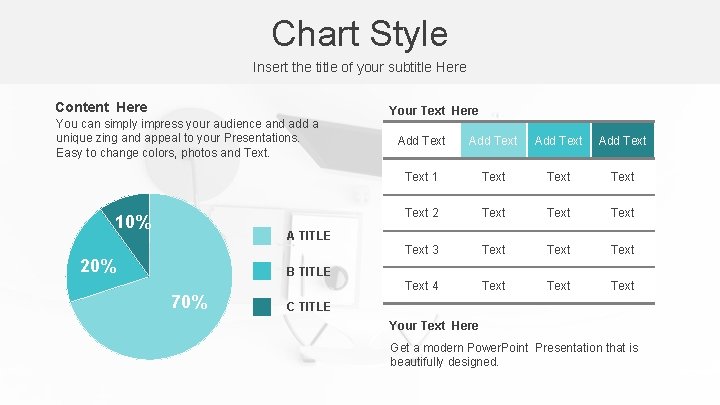 Chart Style

Insert the title of your subtitle Here

Content Here

You can simply impress your audience and add a unique zing and appeal to your Presentations. Easy to change colors, photos and Text.

10%

20%

70%

A TITLE

B TITLE

C TITLE

Your Text Here

| Add Text | Add Text | Add Text | Add Text |
|---|---|---|---|
| Text 1 | Text | Text | Text |
| Text 2 | Text | Text | Text |
| Text 3 | Text | Text | Text |
| Text 4 | Text | Text | Text |

Your Text Here

Get a modern PowerPoint Presentation that is beautifully designed.